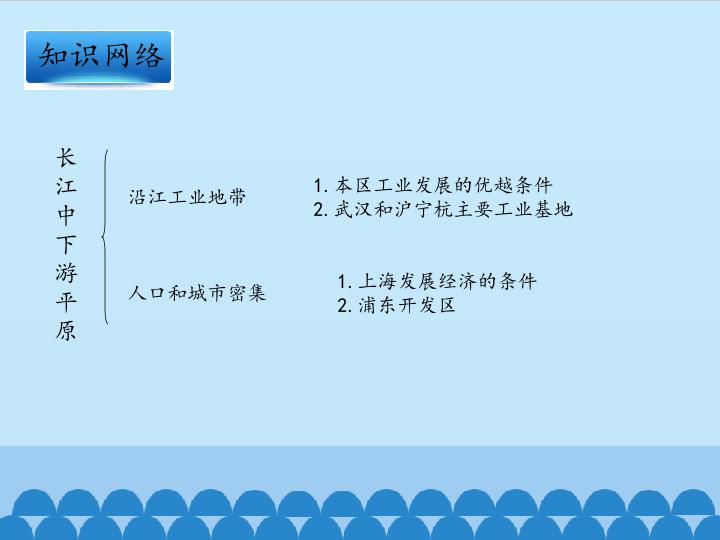 知识网络

长江中下游平原

沿江工业地带

1.本区工业发展的优越条件
2.武汉和沪宁杭主要工业基地

人口和城市密集

1.上海发展经济的条件
2.浦东开发区